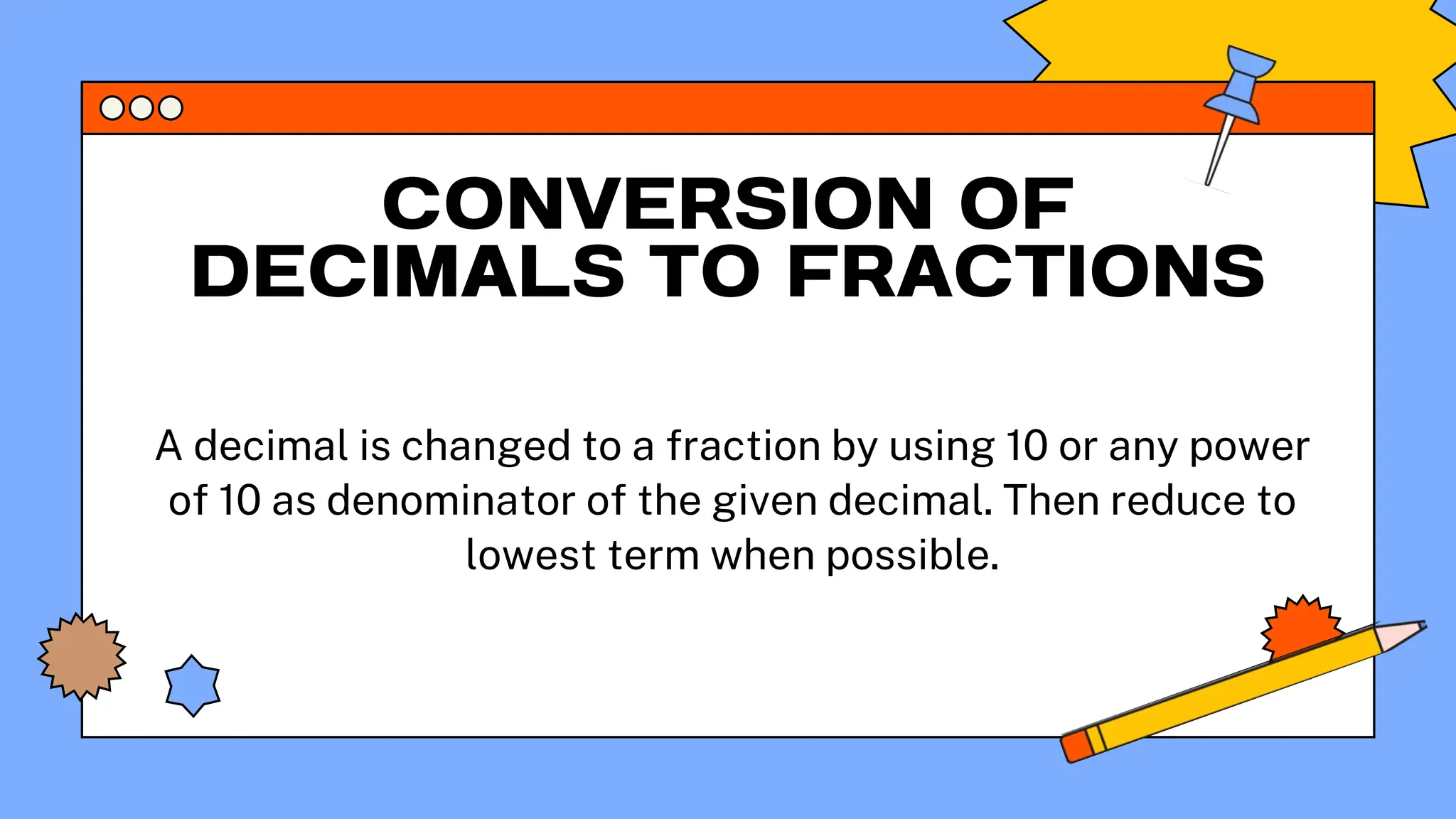 CONVERSION OF DECIMALS TO FRACTIONS

A decimal is changed to a fraction by using 10 or any power of 10 as denominator of the given decimal. Then reduce to lowest term when possible.